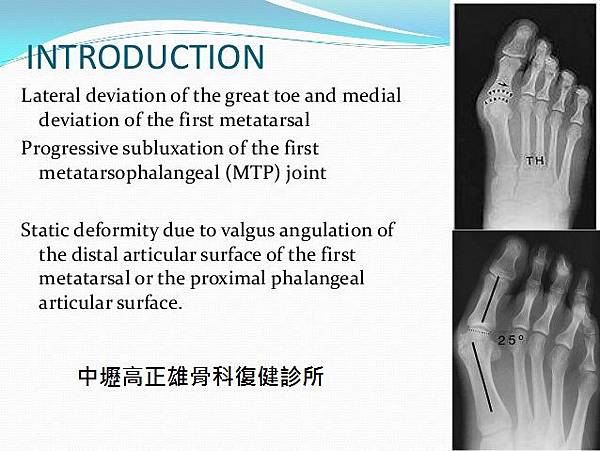 INTRODUCTION

Lateral deviation of the great toe and medial deviation of the first metatarsal

Progressive subluxation of the first metatarsophalangeal (MTP) joint

Static deformity due to valgus angulation of the distal articular surface of the first metatarsal or the proximal phalangeal articular surface.

中壢高正雄骨科復健診所

TH

25°